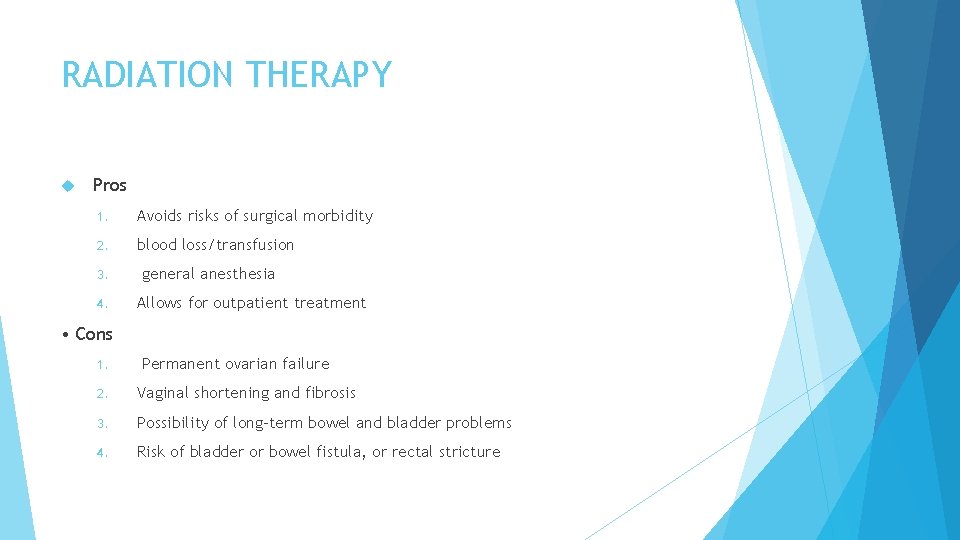 RADIATION THERAPY

Pros

1. Avoids risks of surgical morbidity
2. blood loss/transfusion
3. general anesthesia
4. Allows for outpatient treatment

• Cons

1. Permanent ovarian failure
2. Vaginal shortening and fibrosis
3. Possibility of long-term bowel and bladder problems
4. Risk of bladder or bowel fistula, or rectal stricture